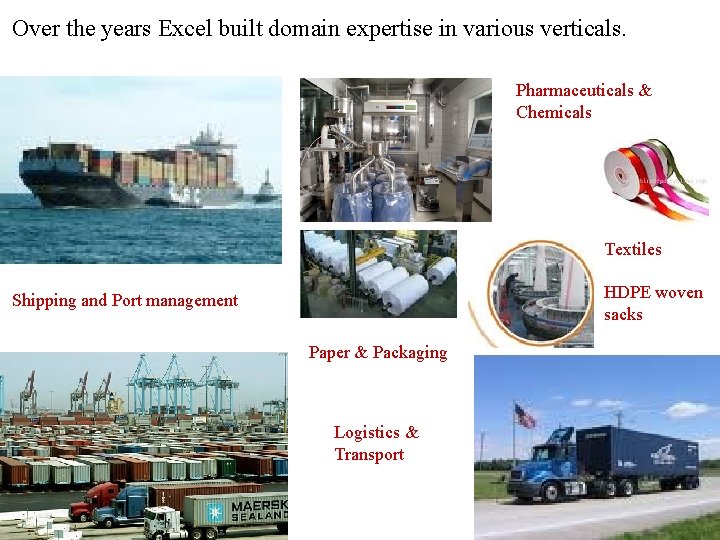 Over the years Excel built domain expertise in various verticals.

Pharmaceuticals & Chemicals

Textiles

HDPE woven sacks

Shipping and Port management

Paper & Packaging

Logistics & Transport

MAERSK SEALAND